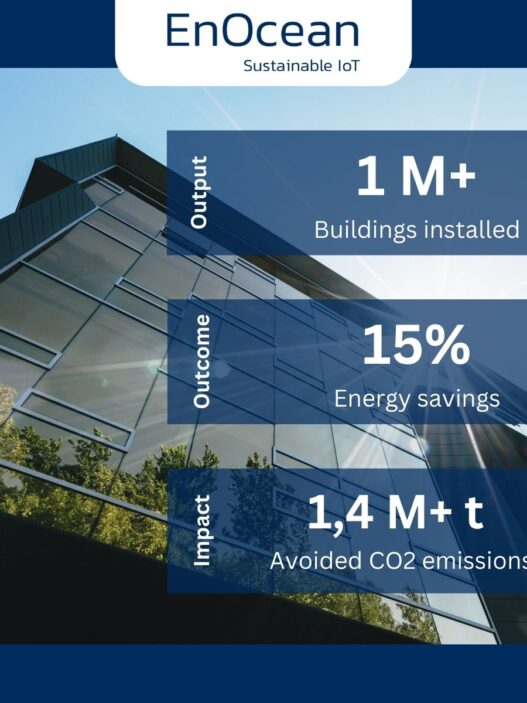 EnOcean
Sustainable IoT

Output
1 M+
Buildings installed

Outcome
15%
Energy savings

Impact
1,4 M+ t
Avoided CO2 emissions